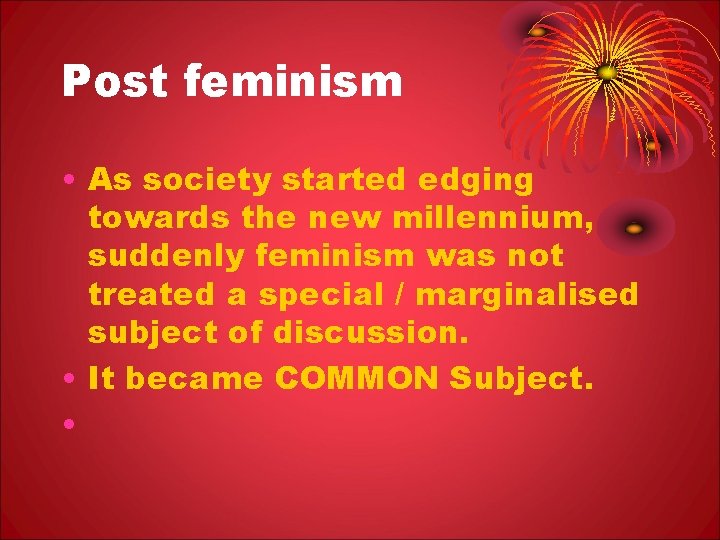 Post feminism

• As society started edging towards the new millennium, suddenly feminism was not treated a special / marginalised subject of discussion.
• It became COMMON Subject.
•